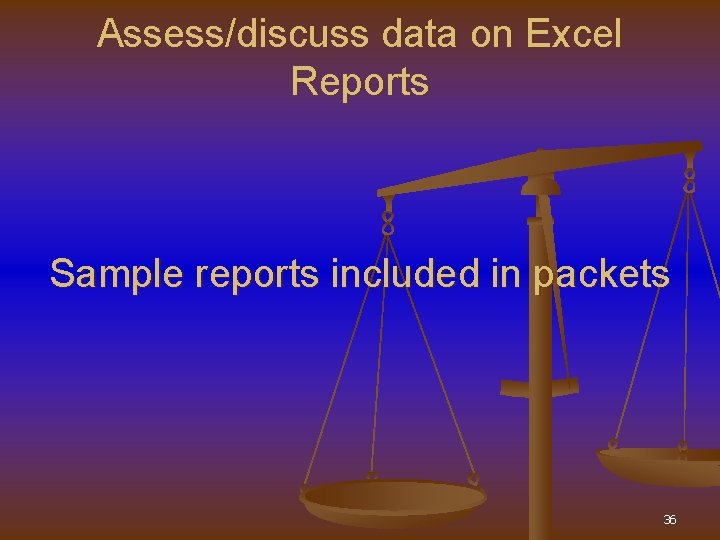 Assess/discuss data on Excel Reports

Sample reports included in packets

36